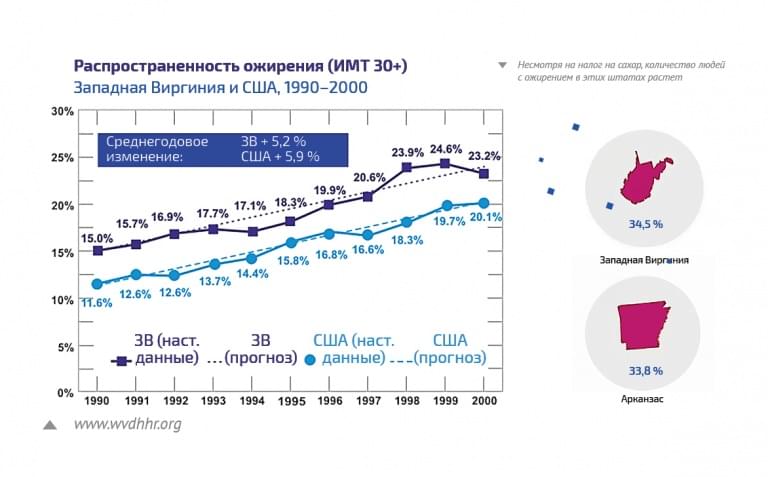 Распространенность ожирения (ИМТ 30+)
Западная Виргиния и США, 1990–2000

Несмотря на налог на сахар, количество людей с ожирением в этих штатах растет

30%
25%
20%
15%
10%
5%
0%

Среднегодовое изменение: ЗВ + 5,2 % США + 5,9 %

15.0%
15.7%
16.9%
17.7%
17.1%
18.3%
19.9%
20.6%
23.9%
24.6%
23.2%

11.6%
12.6%
12.6%
13.7%
14.4%
15.8%
16.8%
16.6%
18.3%
19.7%
20.1%

ЗВ (наст. данные)
ЗВ (прогноз)
США (наст. данные)
США (прогноз)

1990 1991 1992 1993 1994 1995 1996 1997 1998 1999 2000

www.wvdhhr.org

34,5 %
Западная Виргиния

33,8 %
Арканзас